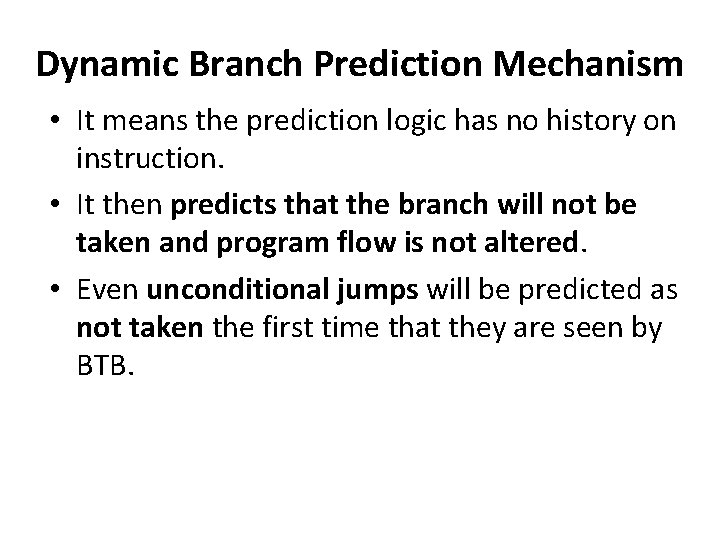 Dynamic Branch Prediction Mechanism

• It means the prediction logic has no history on instruction.

• It then predicts that the branch will not be taken and program flow is not altered.

• Even unconditional jumps will be predicted as not taken the first time that they are seen by BTB.